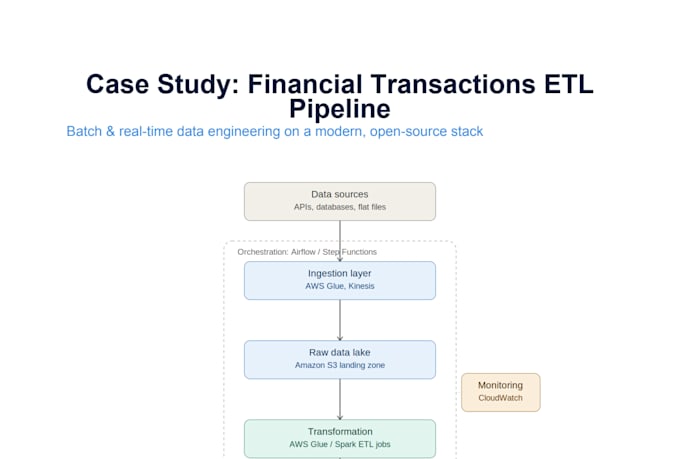 Case Study: Financial Transactions ETL Pipeline

Batch & real-time data engineering on a modern, open-source stack

Data sources
APIs, databases, flat files

Orchestration: Airflow / Step Functions

Ingestion layer
AWS Glue, Kinesis

Raw data lake
Amazon S3 landing zone

Monitoring
CloudWatch

Transformation
AWS Glue / Spark ETL jobs